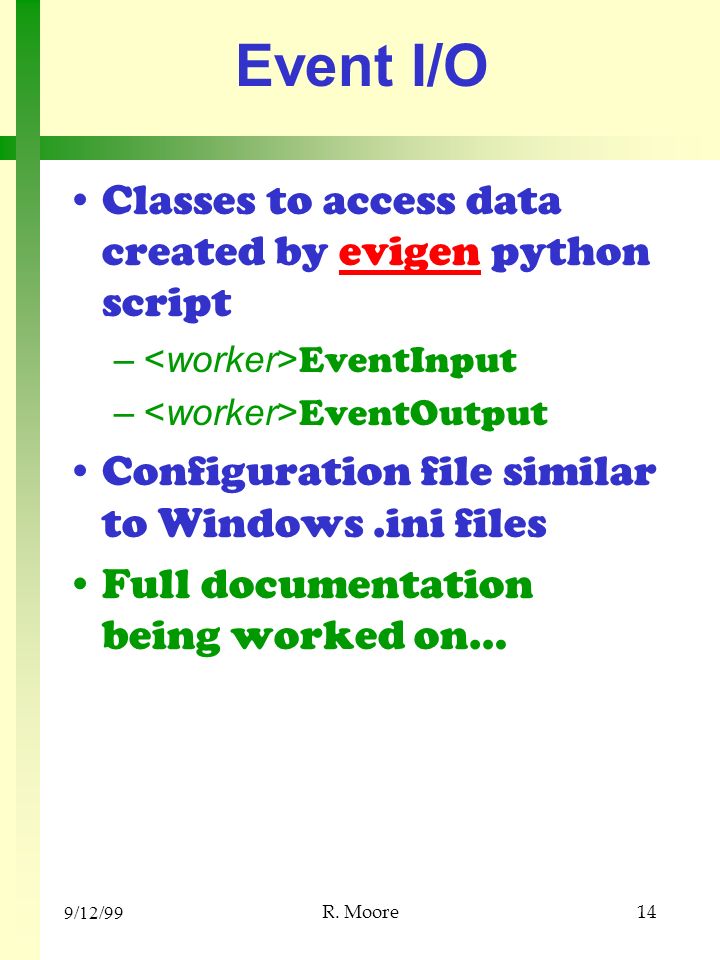 Event I/O

• Classes to access data created by evigen python script

– <worker>EventInput

– <worker>EventOutput

• Configuration file similar to Windows .ini files

• Full documentation being worked on…

9/12/99

R. Moore

14